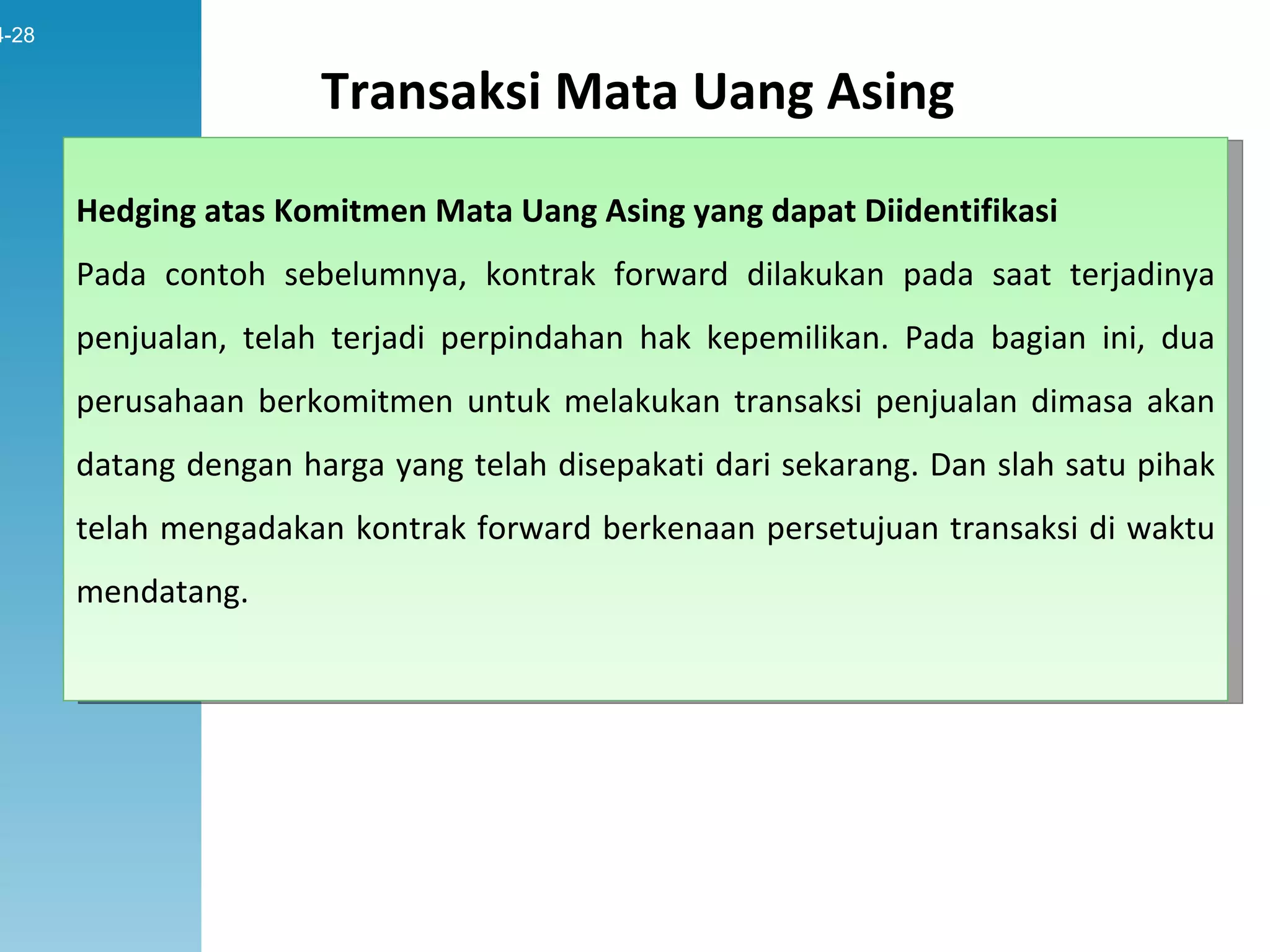 4-28

Transaksi Mata Uang Asing

Hedging atas Komitmen Mata Uang Asing yang dapat Diidentifikasi

Pada contoh sebelumnya, kontrak forward dilakukan pada saat terjadinya penjualan, telah terjadi perpindahan hak kepemilikan. Pada bagian ini, dua perusahaan berkomitmen untuk melakukan transaksi penjualan dimasa akan datang dengan harga yang telah disepakati dari sekarang. Dan slah satu pihak telah mengadakan kontrak forward berkenaan persetujuan transaksi di waktu mendatang.